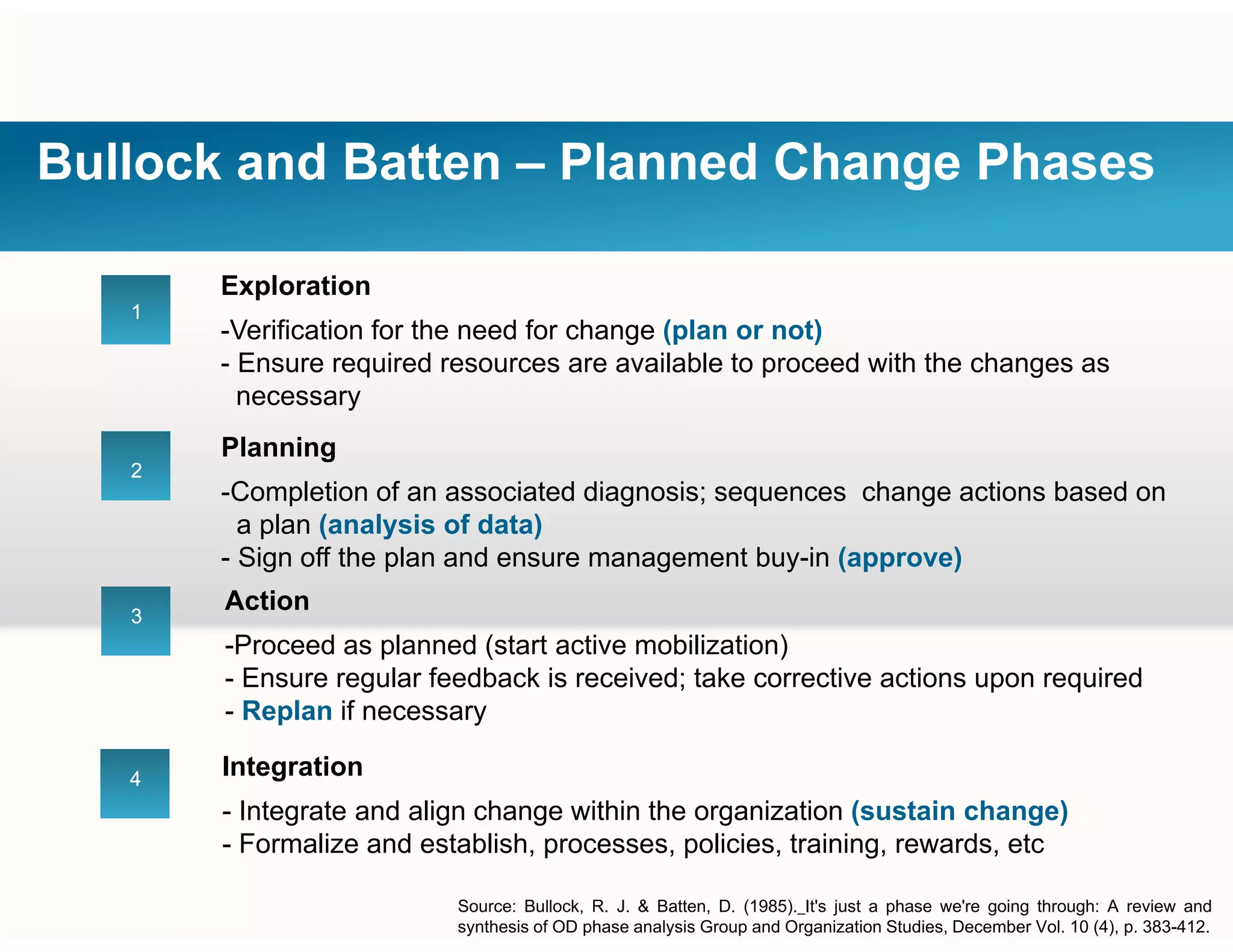 Bullock and Batten – Planned Change Phases

1

Exploration

-Verification for the need for change (plan or not)
- Ensure required resources are available to proceed with the changes as necessary

2

Planning

-Completion of an associated diagnosis; sequences change actions based on a plan (analysis of data)
- Sign off the plan and ensure management buy-in (approve)

3

Action

-Proceed as planned (start active mobilization)
- Ensure regular feedback is received; take corrective actions upon required
- Replan if necessary

4

Integration

- Integrate and align change within the organization (sustain change)
- Formalize and establish, processes, policies, training, rewards, etc

Source: Bullock, R. J. & Batten, D. (1985)._It's just a phase we're going through: A review and synthesis of OD phase analysis Group and Organization Studies, December Vol. 10 (4), p. 383-412.